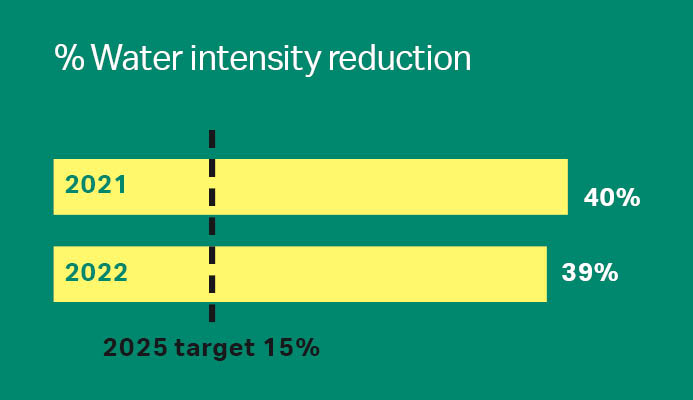 % Water intensity reduction

2021

40%

2022

39%

2025 target 15%